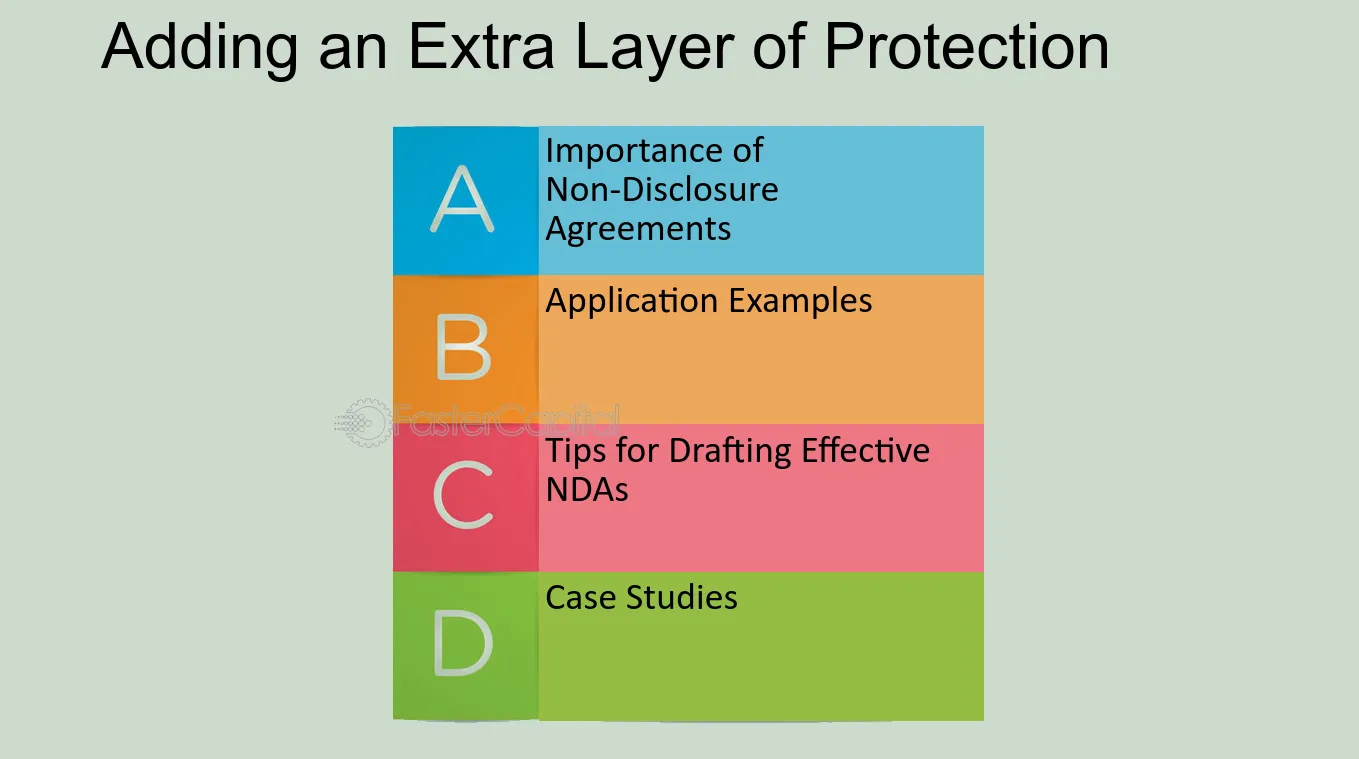 Adding an Extra Layer of Protection

A

Importance of Non-Disclosure Agreements

B

Application Examples

FasterCapital

C

Tips for Drafting Effective NDAs

D

Case Studies